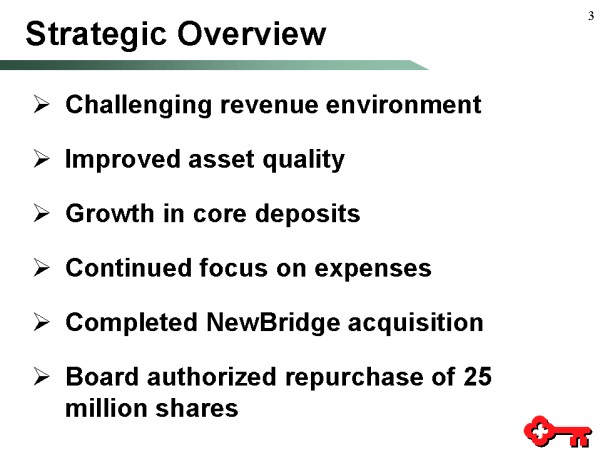 3

Strategic Overview

➢ Challenging revenue environment

➢ Improved asset quality

➢ Growth in core deposits

➢ Continued focus on expenses

➢ Completed NewBridge acquisition

➢ Board authorized repurchase of 25 million shares